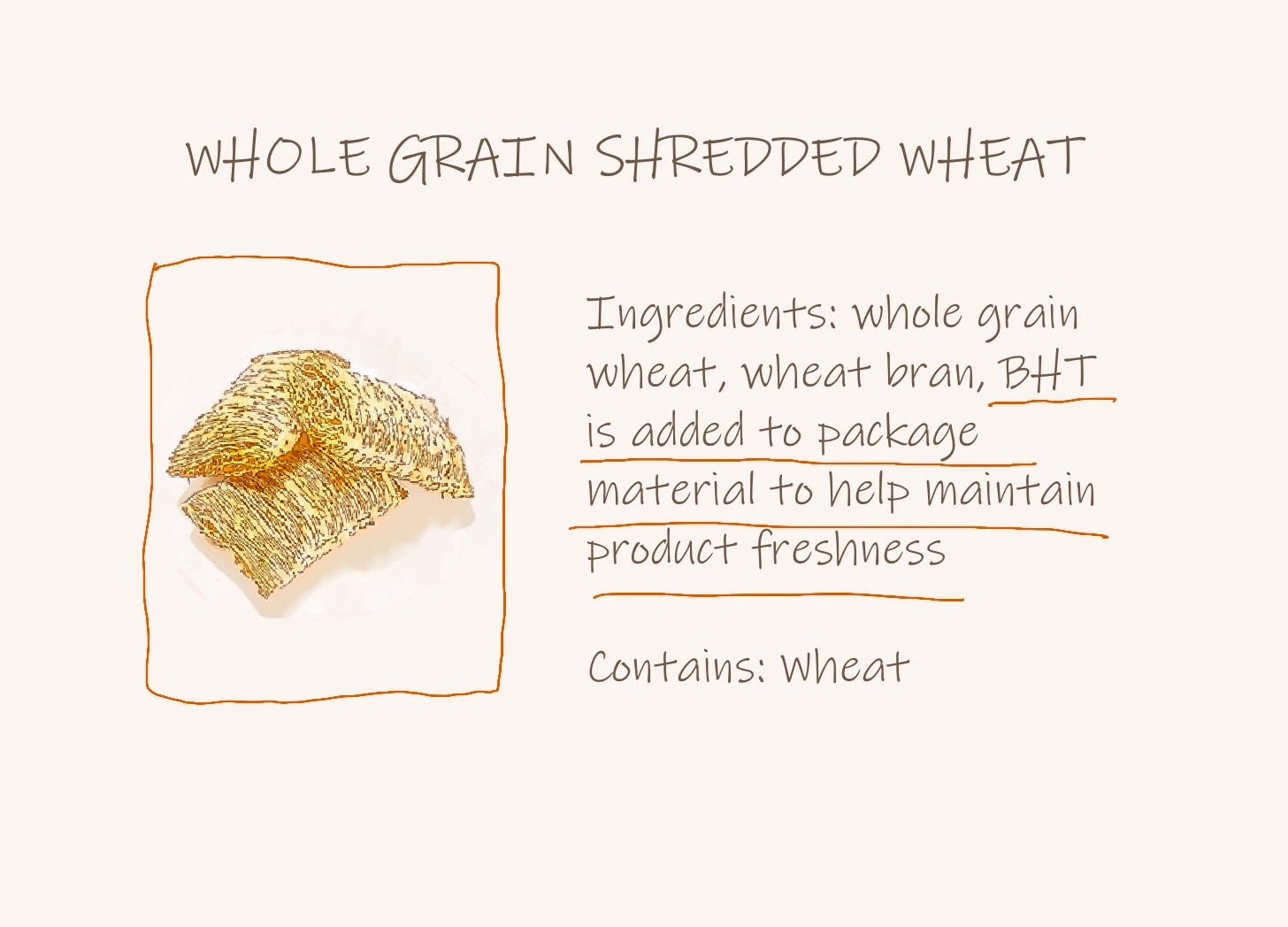 WHOLE GRAIN SHREDDED WHEAT

Ingredients: whole grain wheat, wheat bran, BHT is added to package material to help maintain product freshness

Contains: Wheat